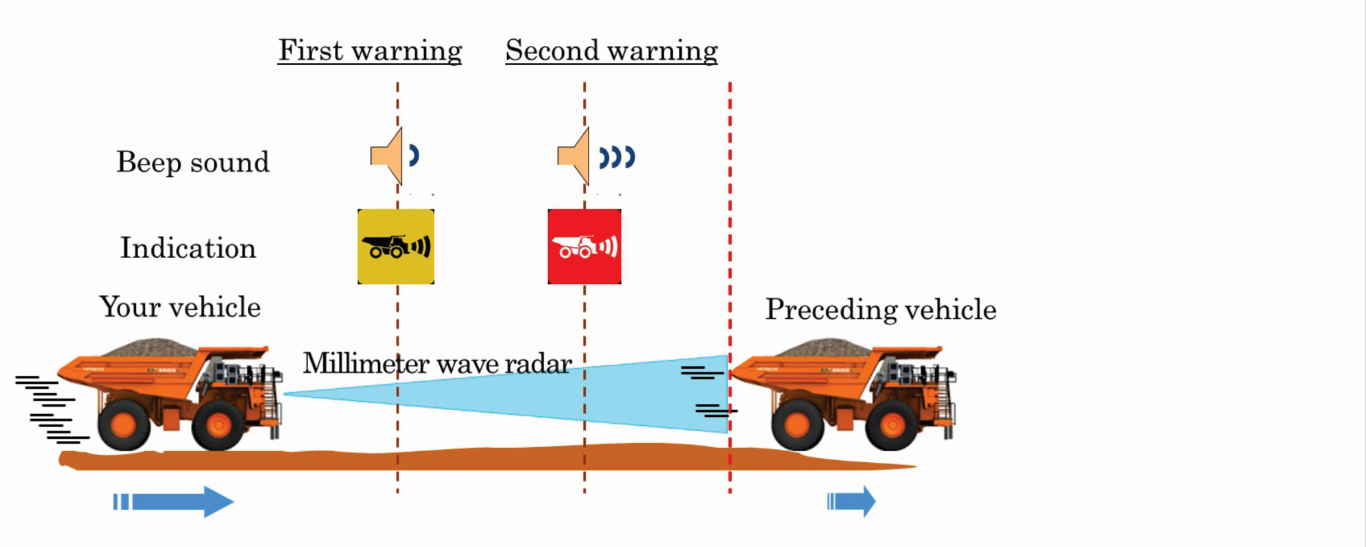 First warning

Second warning

Beep sound

Indication

Your vehicle

Preceding vehicle

Millimeter wave radar